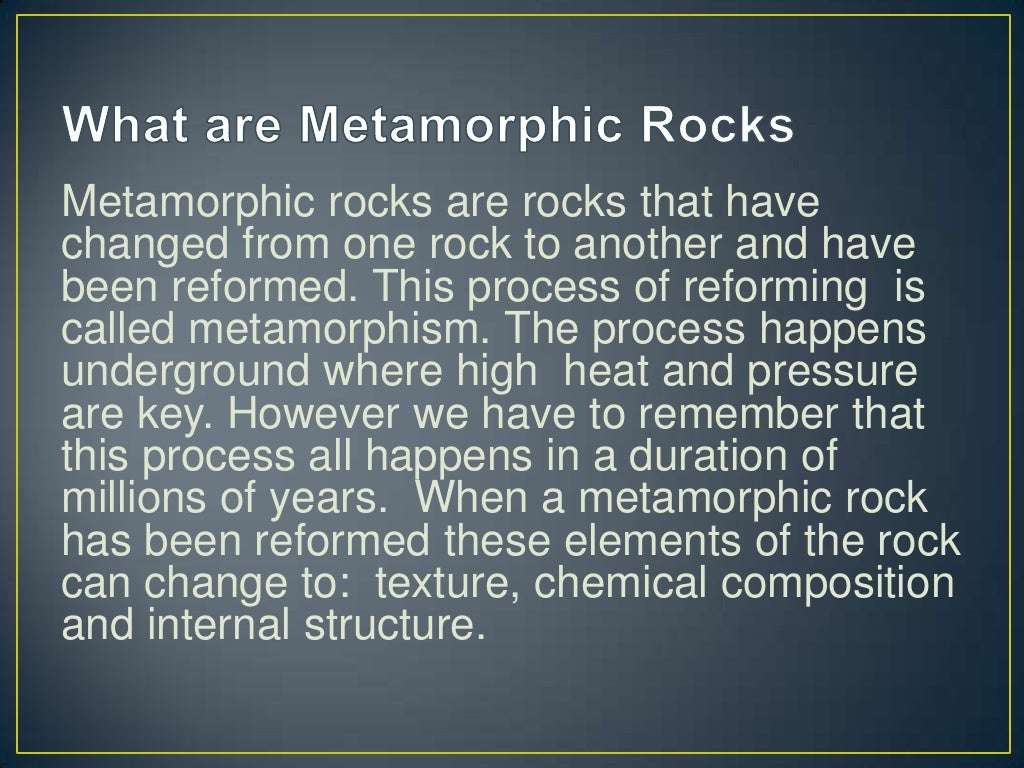 What are Metamorphic Rocks

Metamorphic rocks are rocks that have changed from one rock to another and have been reformed. This process of reforming is called metamorphism. The process happens underground where high heat and pressure are key. However we have to remember that this process all happens in a duration of millions of years. When a metamorphic rock has been reformed these elements of the rock can change to: texture, chemical composition and internal structure.